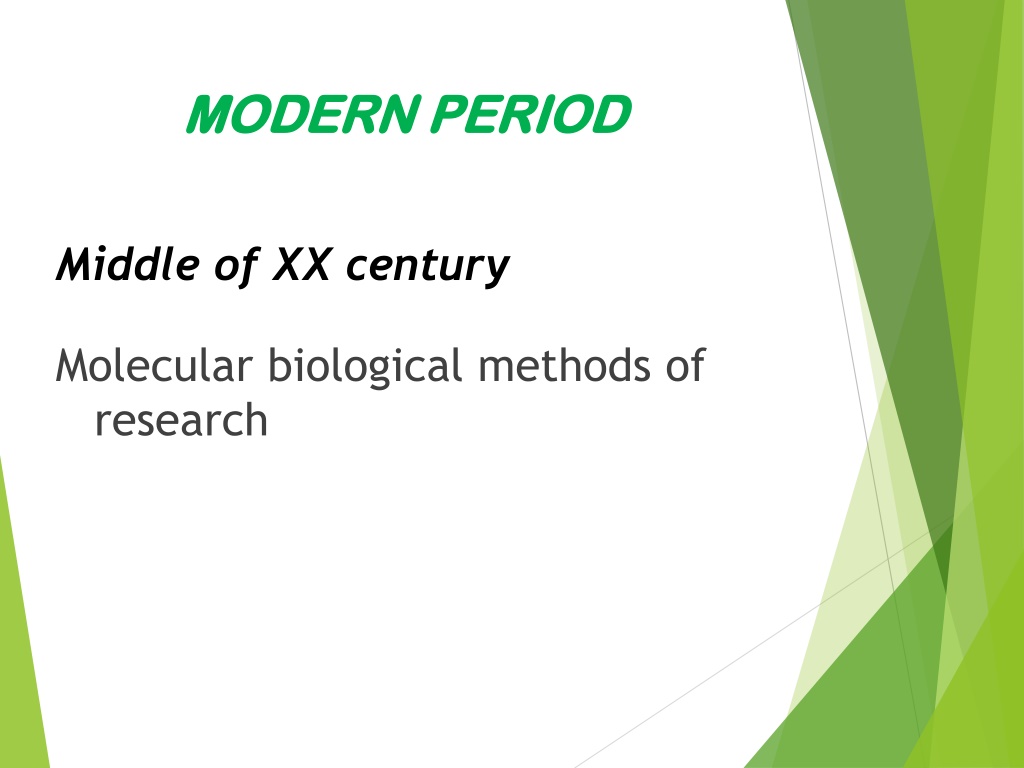 MODERN PERIOD

Middle of XX century

Molecular biological methods of research